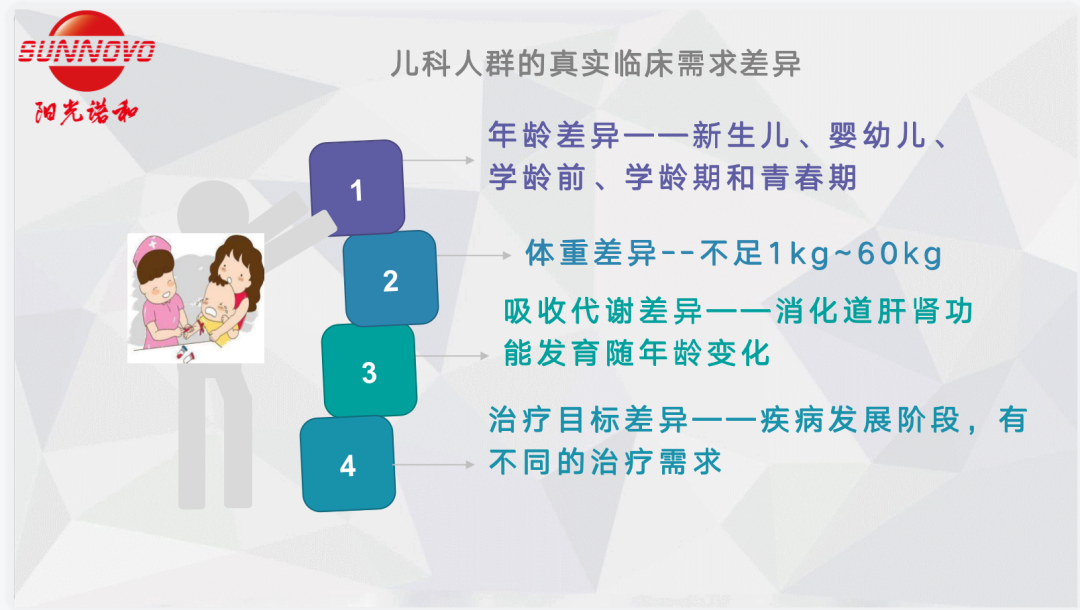 SUNNOVO
阳光诺和

儿科人群的真实临床需求差异

1
年龄差异——新生儿、婴幼儿、学龄前、学龄期和青春期

2
体重差异--不足1kg~60kg

3
吸收代谢差异——消化道肝肾功能发育随年龄变化

4
治疗目标差异——疾病发展阶段，有不同的治疗需求